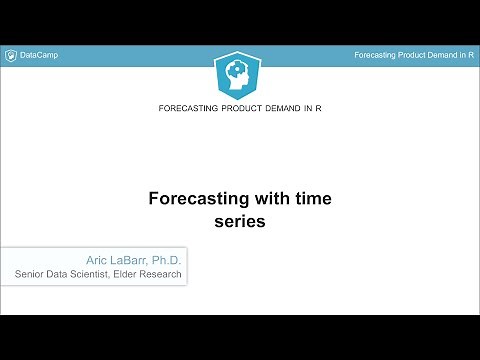 DataCamp

Forecasting Product Demand in R

FORECASTING PRODUCT DEMAND IN R

Forecasting with time series

Aric LaBarr, Ph.D.
Senior Data Scientist, Elder Research